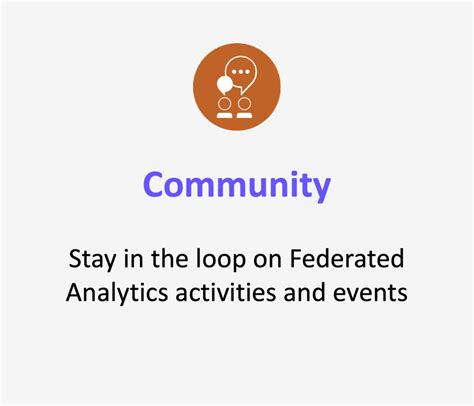 Community

Stay in the loop on Federated Analytics activities and events